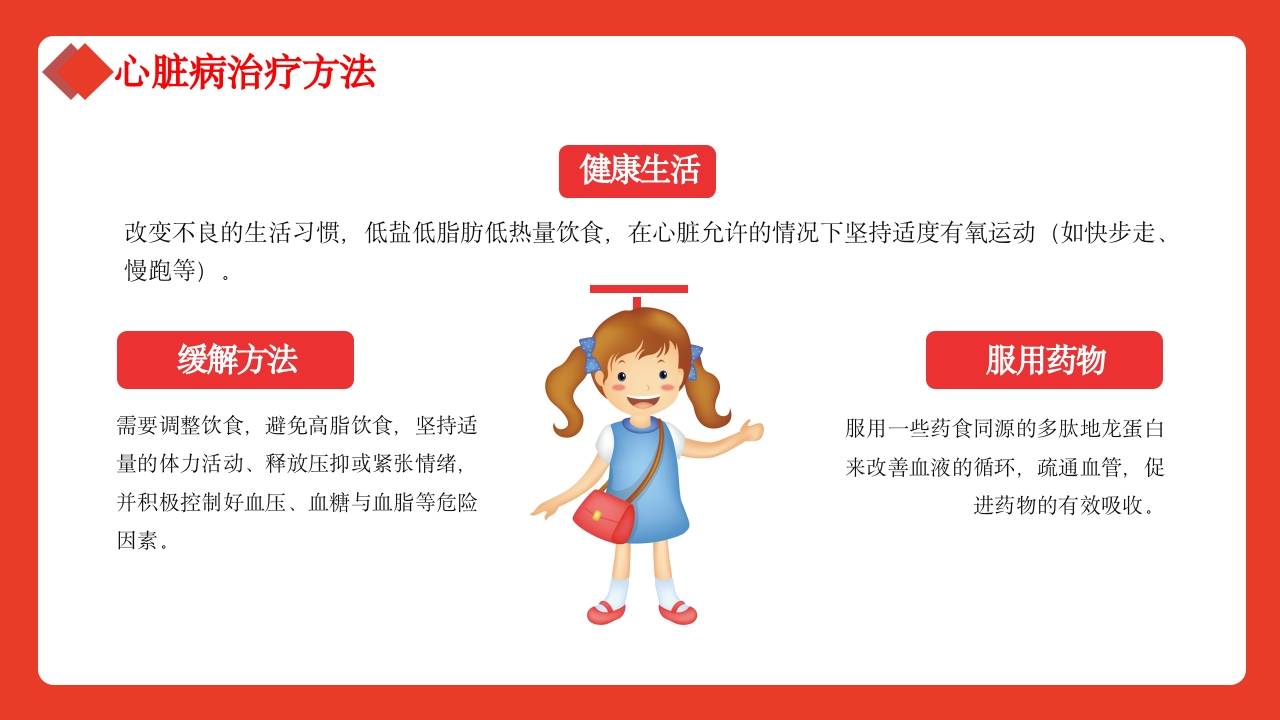 心脏病治疗方法

健康生活

改变不良的生活习惯，低盐低脂肪低热量饮食，在心脏允许的情况下坚持适度有氧运动（如快步走、慢跑等）。

缓解方法

需要调整饮食，避免高脂饮食，坚持适量的体力活动、释放压抑或紧张情绪，并积极控制好血压、血糖与血脂等危险因素。

服用药物

服用一些药食同源的多肽地龙蛋白来改善血液的循环，疏通血管，促进药物的有效吸收。